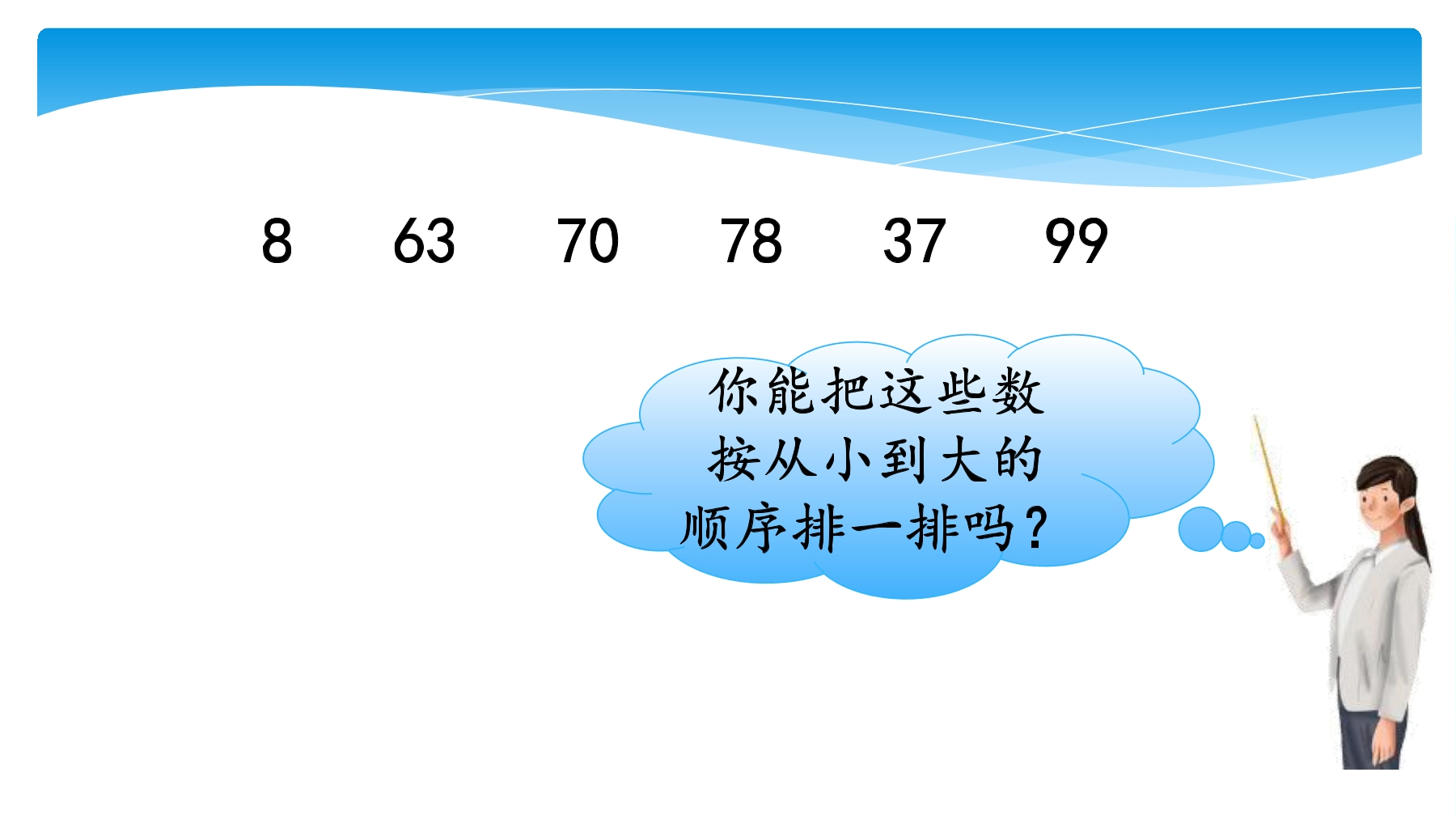 8 63 70 78 37 99

你能把这些数按从小到大的顺序排一排吗？